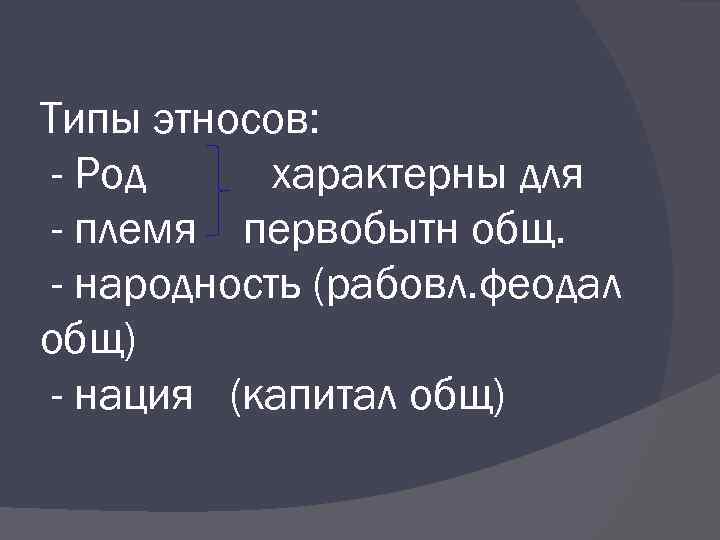 Типы этносов:
- Род характерны для
- племя первобытн общ.
- народность (рабовл.феодал общ)
- нация (капитал общ)